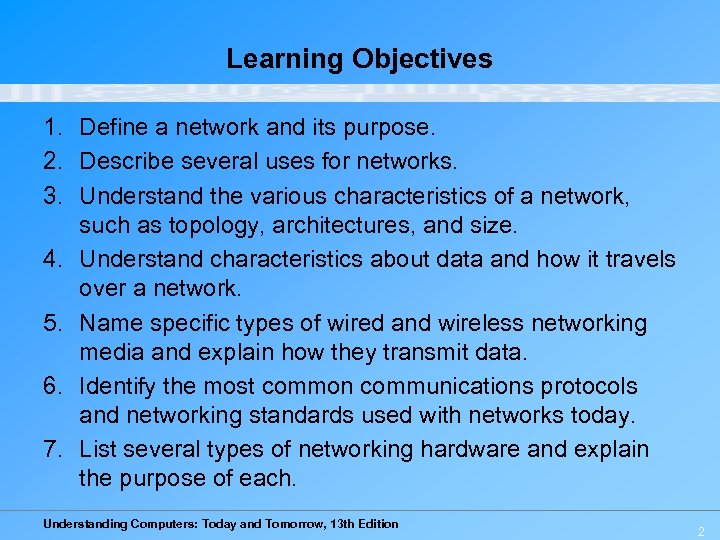 Learning Objectives

1. Define a network and its purpose.
2. Describe several uses for networks.
3. Understand the various characteristics of a network, such as topology, architectures, and size.
4. Understand characteristics about data and how it travels over a network.
5. Name specific types of wired and wireless networking media and explain how they transmit data.
6. Identify the most common communications protocols and networking standards used with networks today.
7. List several types of networking hardware and explain the purpose of each.

Understanding Computers: Today and Tomorrow, 13th Edition

2